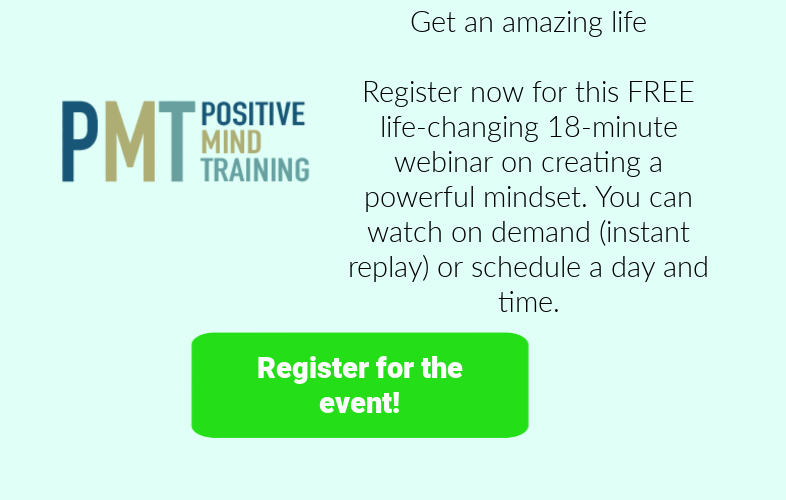 PMT POSITIVE MIND TRAINING

Get an amazing life

Register now for this FREE life-changing 18-minute webinar on creating a powerful mindset. You can watch on demand (instant replay) or schedule a day and time.

Register for the event!